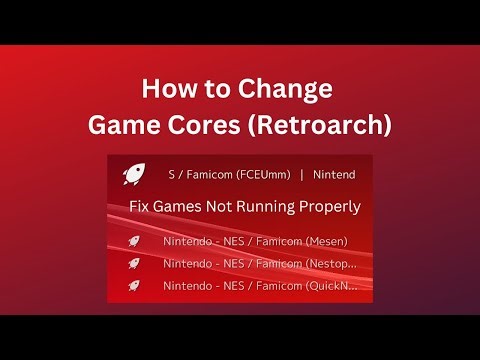 How to Change
Game Cores (Retroarch)

S / Famicom (FCEUmm) | Nintend

Fix Games Not Running Properly

Nintendo - NES / Famicom (Mesen)

Nintendo - NES / Famicom (Nestop...

Nintendo - NES / Famicom (QuickN...